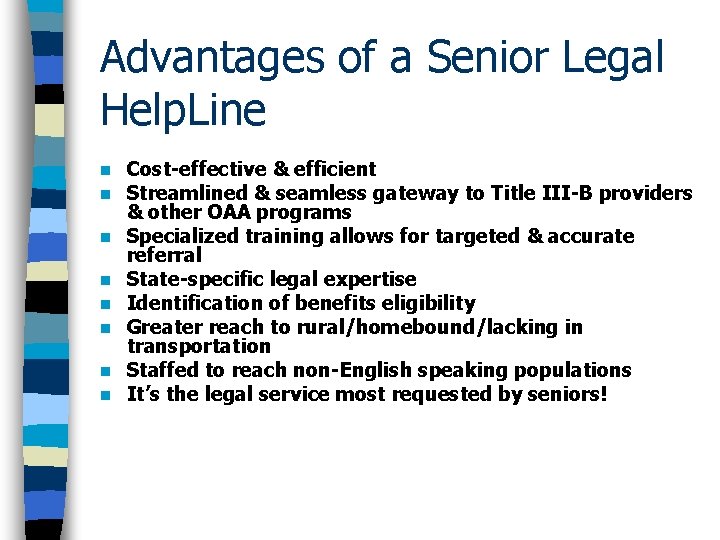 Advantages of a Senior Legal HelpLine

- Cost-effective & efficient
- Streamlined & seamless gateway to Title III-B providers & other OAA programs
- Specialized training allows for targeted & accurate referral
- State-specific legal expertise
- Identification of benefits eligibility
- Greater reach to rural/homebound/lacking in transportation
- Staffed to reach non-English speaking populations
- It's the legal service most requested by seniors!